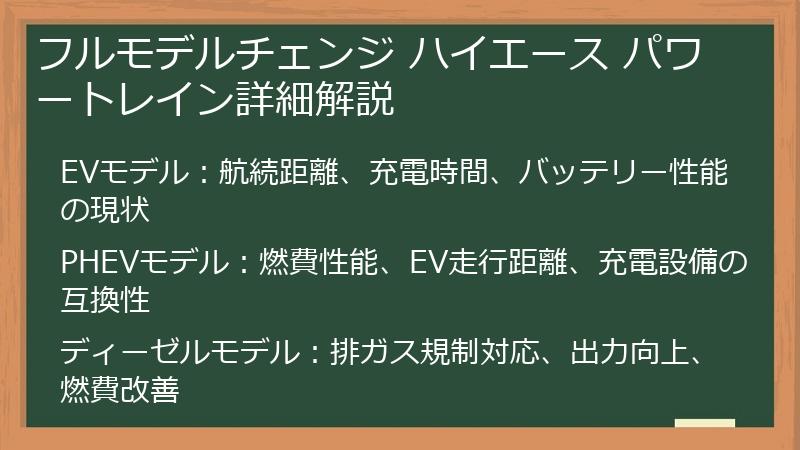 フルモデルチェンジ ハイエース パワートレイン詳細解説

EVモデル：航続距離、充電時間、バッテリー性能の現状

PHEVモデル：燃費性能、EV走行距離、充電設備の互換性

ディーゼルモデル：排ガス規制対応、出力向上、燃費改善